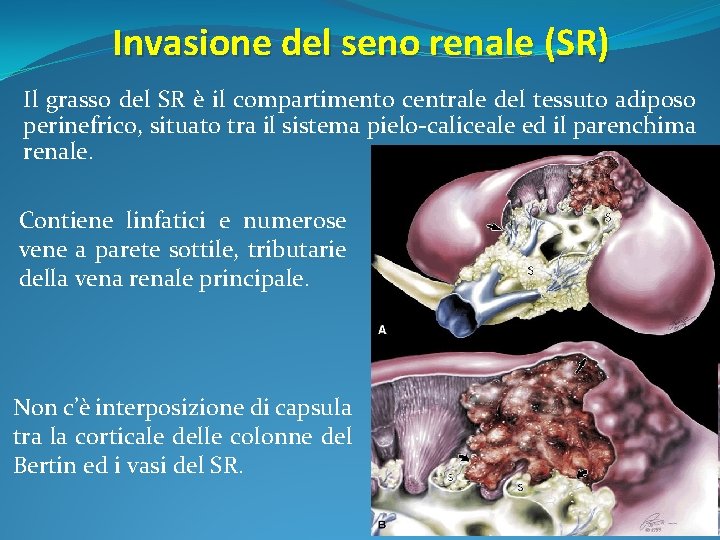 Invasione del seno renale (SR)

Il grasso del SR è il compartimento centrale del tessuto adiposo perinefrico, situato tra il sistema pielo-caliceale ed il parenchima renale.

Contiene linfatici e numerose vene a parete sottile, tributarie della vena renale principale.

Non c'è interposizione di capsula tra la corticale delle colonne del Bertin ed i vasi del SR.

S
S
A
S
S
B